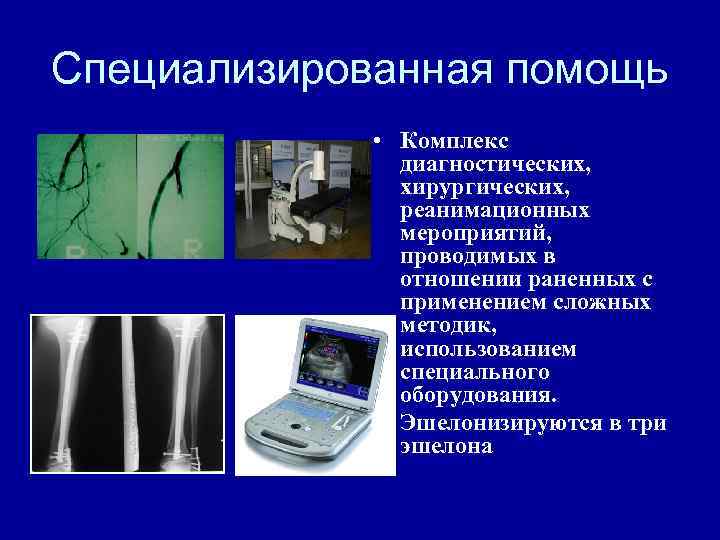 Специализированная помощь

• Комплекс диагностических, хирургических, реанимационных мероприятий, проводимых в отношении раненных с применением сложных методик, использованием специального оборудования.

Эшелонизируются в три эшелона